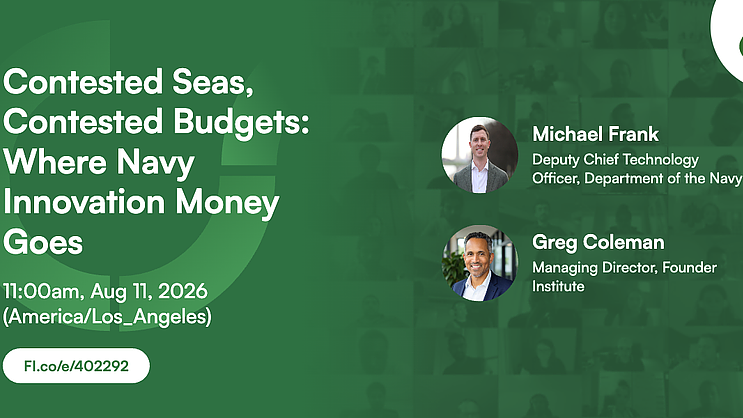 Contested Seas, Contested Budgets: Where Navy Innovation Money Goes

11:00am, Aug 11, 2026 (America/Los_Angeles)

FI.co/e/402292

Michael Frank
Deputy Chief Technology Officer, Department of the Navy

Greg Coleman
Managing Director, Founder Institute